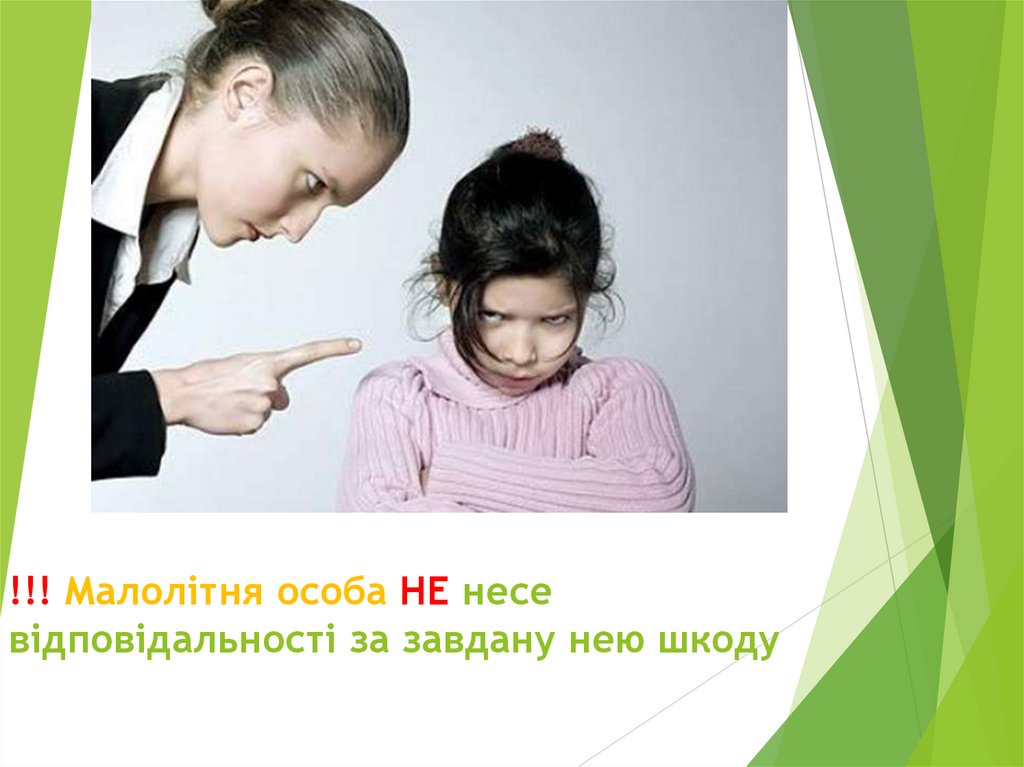 !!! Малолітня особа НЕ несе відповідальності за завдану нею шкоду